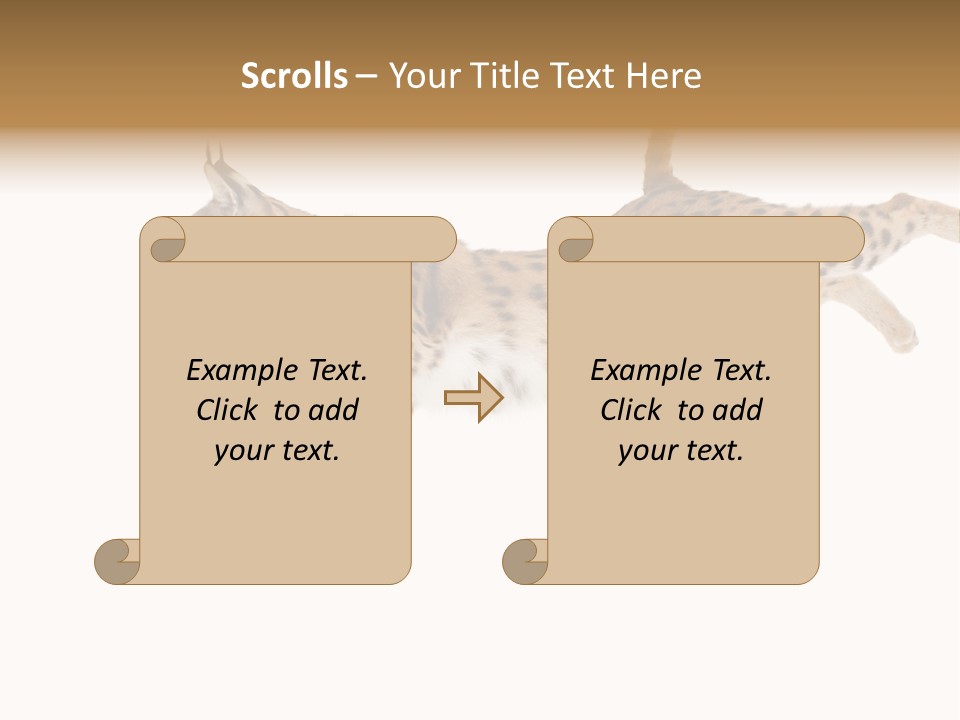 Scrolls – Your Title Text Here

Example Text. Click to add your text.

Example Text. Click to add your text.